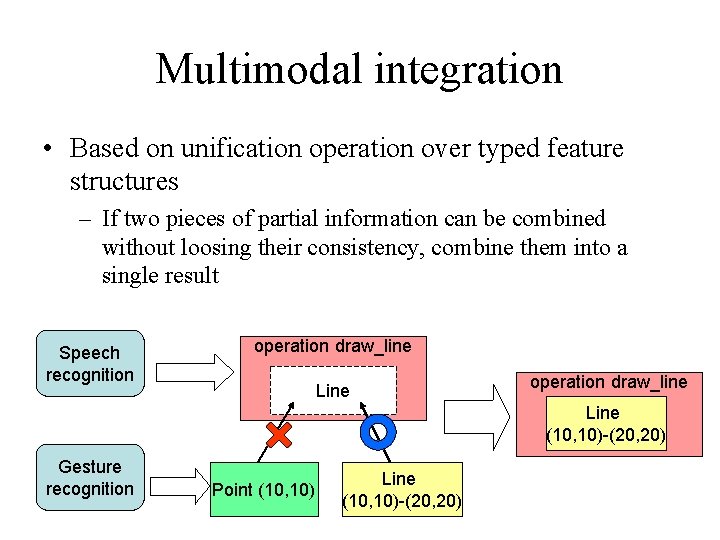 Multimodal integration

• Based on unification operation over typed feature structures

– If two pieces of partial information can be combined without loosing their consistency, combine them into a single result

Speech recognition

operation draw_line

Line

Gesture recognition

Point (10,10)

Line (10,10)-(20,20)

operation draw_line

Line (10,10)-(20,20)